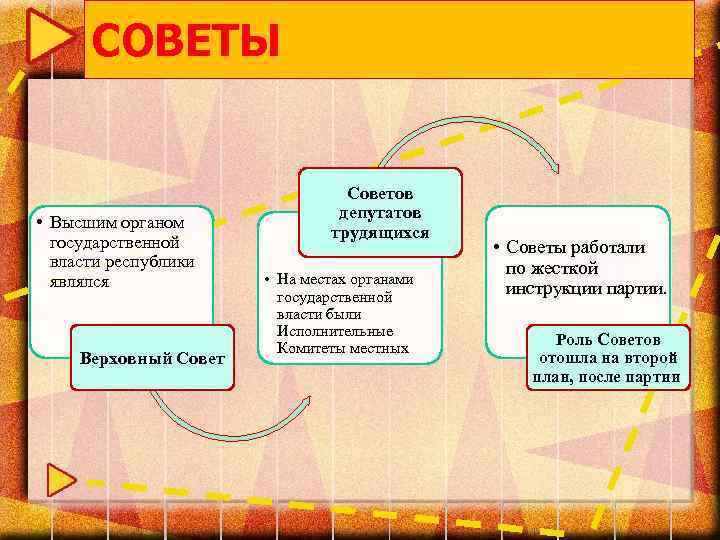 СОВЕТЫ

• Высшим органом государственной власти республики являлся

Верховный Совет

Советов депутатов трудящихся

• На местах органами государственной власти были Исполнительные Комитеты местных

• Советы работали по жесткой инструкции партии.

Роль Советов отошла на второй план, после партии